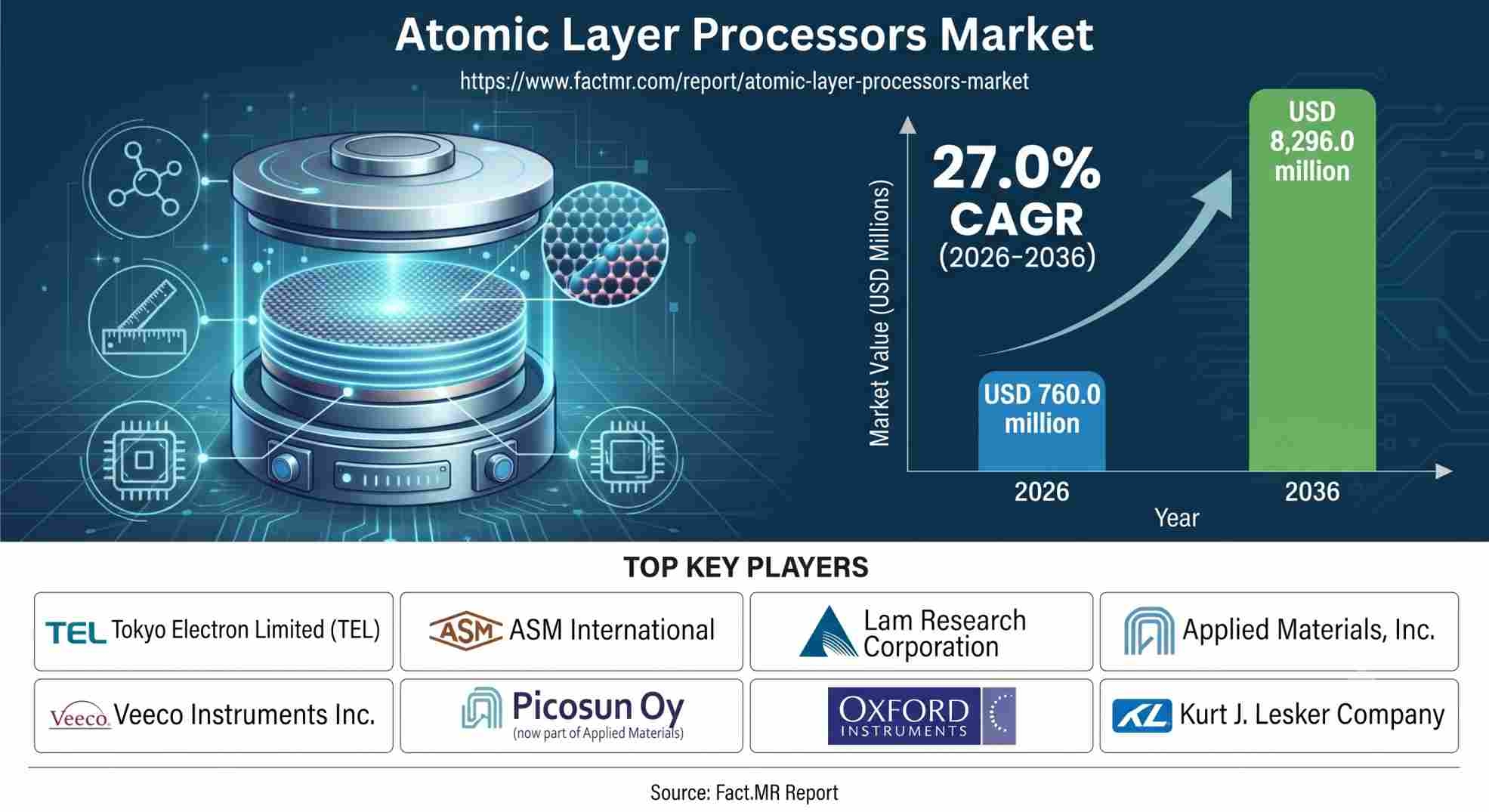 Atomic Layer Processors Market

https://www.factmr.com/report/atomic-layer-processors-market

27.0%
CAGR
(2026-2036)

Market Value (USD Millions)

USD 760.0 million

USD 8,296.0 million

2026

2036

Year

TOP KEY PLAYERS

TEL Tokyo Electron Limited (TEL)

ASM ASM International

Lam Research Corporation

Applied Materials, Inc.

Veeco Veeco Instruments Inc.

Picosun Oy
(now part of Applied Materials)

OXFORD INSTRUMENTS

KL Kurt J. Lesker Company

Source: Fact.MR Report